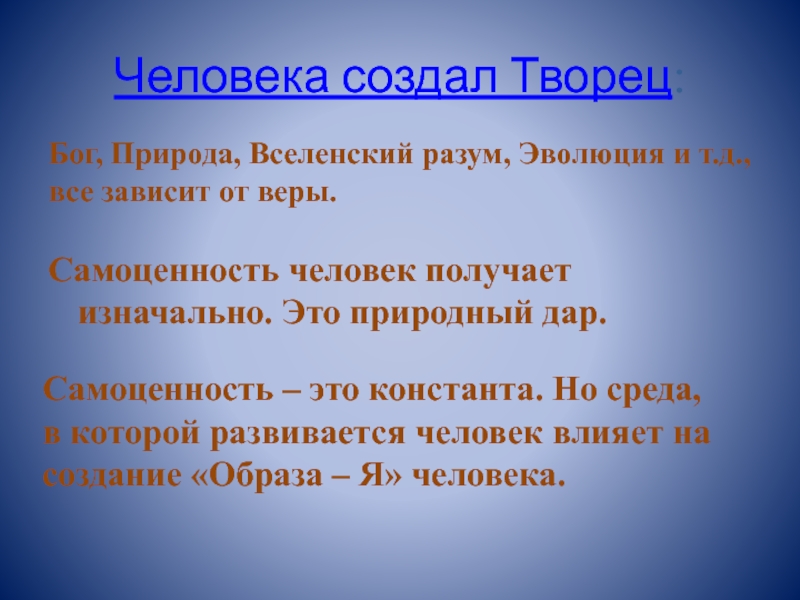 Человека создал Творец:

Бог, Природа, Вселенский разум, Эволюция и т.д., все зависит от веры.

Самоценность человек получает изначально. Это природный дар.

Самоценность – это константа. Но среда, в которой развивается человек влияет на создание «Образа – Я» человека.